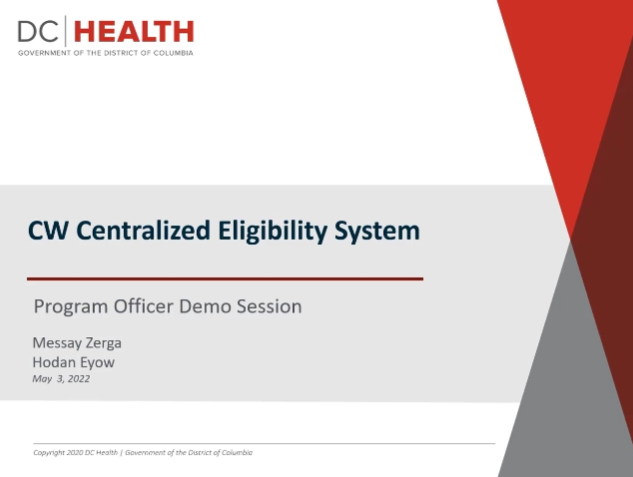 DC | HEALTH
GOVERNMENT OF THE DISTRICT OF COLUMBIA

CW Centralized Eligibility System

Program Officer Demo Session

Messay Zerga
Hodan Eyow
May 3, 2022

Copyright 2020 DC Health | Government of the District of Columbia